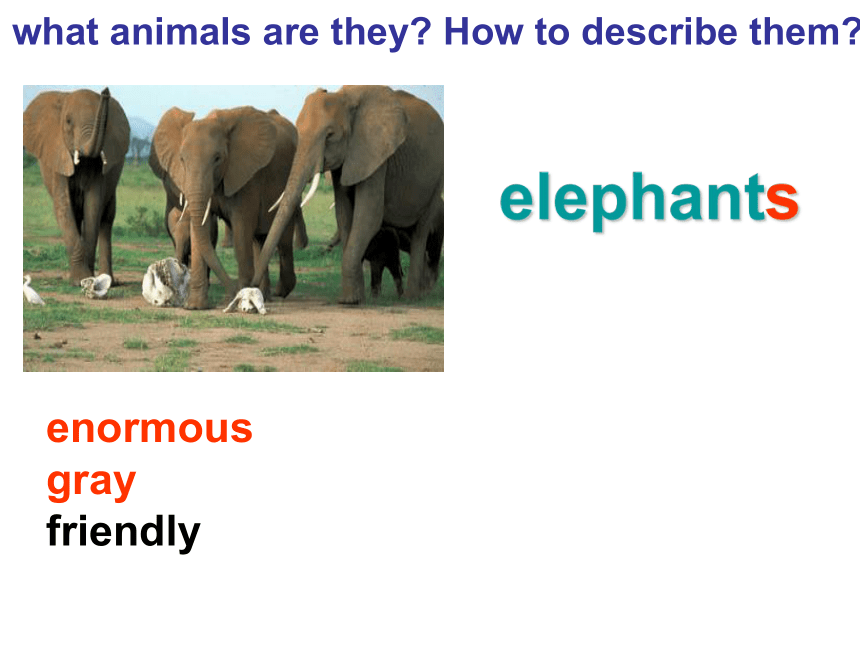 what animals are they? How to describe them?

elephants

enormous
gray
friendly